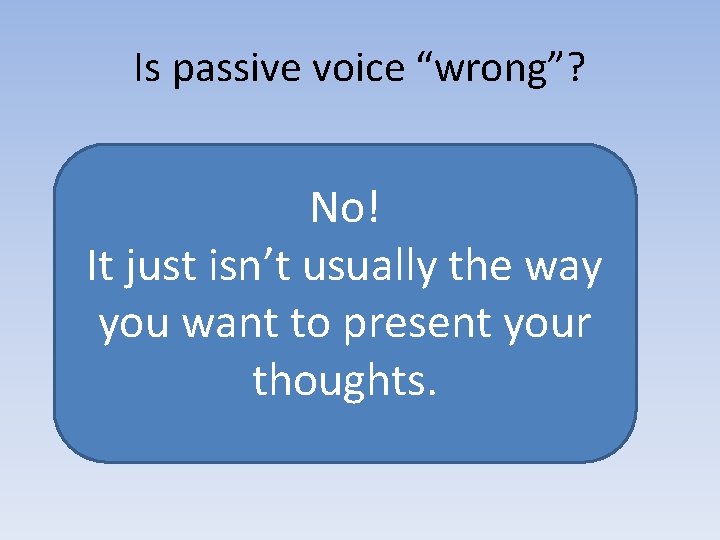 Is passive voice “wrong”?

No!
It just isn’t usually the way you want to present your thoughts.